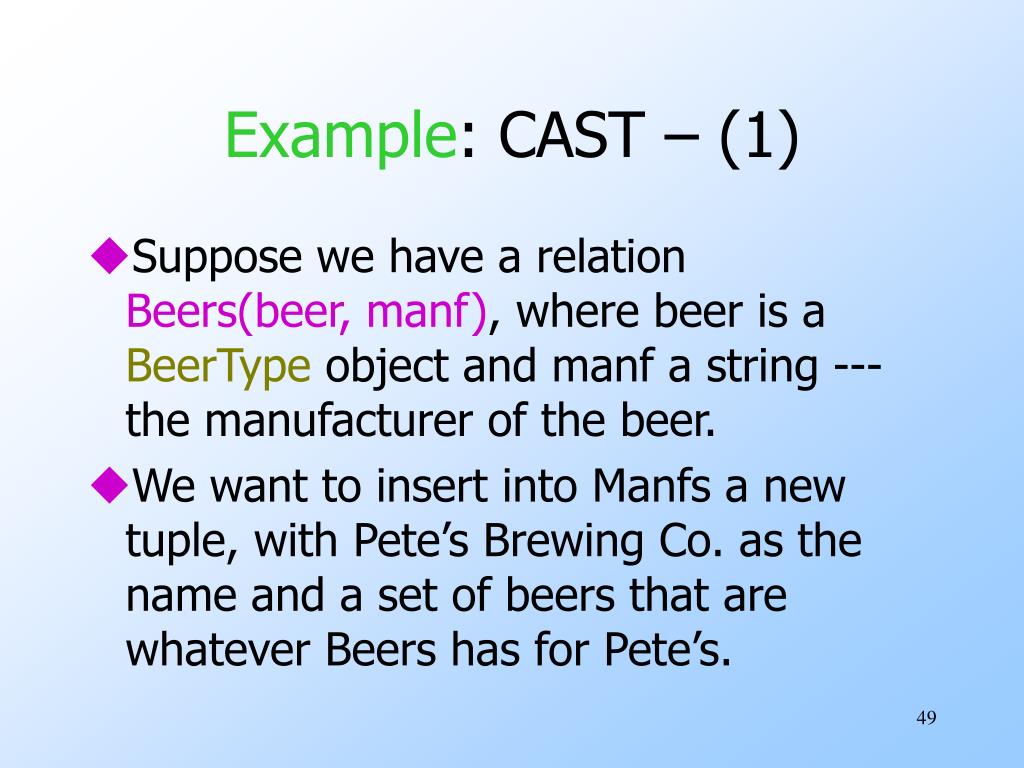 Example: CAST – (1)

◆Suppose we have a relation Beers(beer, manf), where beer is a BeerType object and manf a string --- the manufacturer of the beer.

◆We want to insert into Manfs a new tuple, with Pete’s Brewing Co. as the name and a set of beers that are whatever Beers has for Pete’s.

49